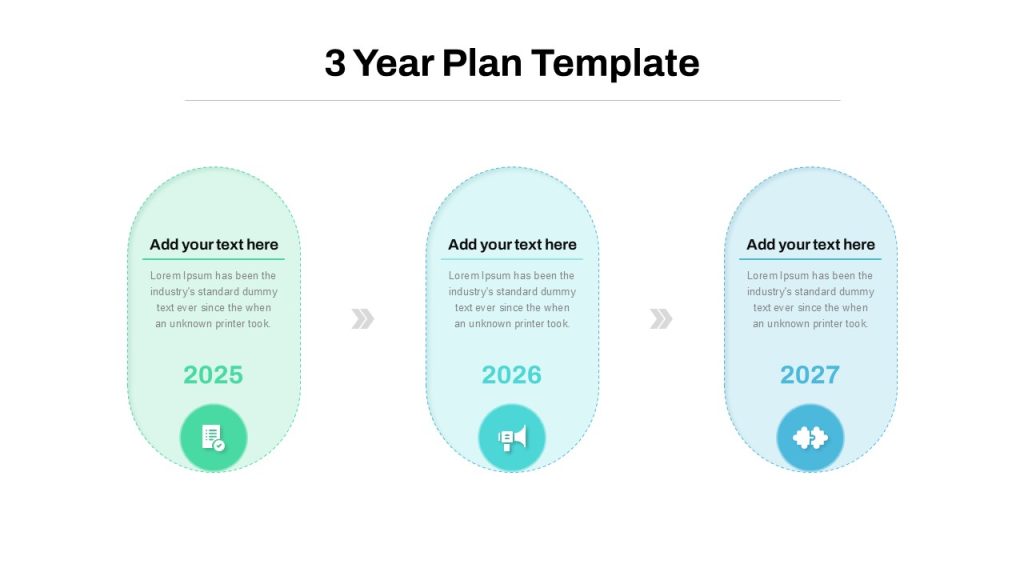 3 Year Plan Template

Add your text here

Lorem Ipsum has been the industry's standard dummy text ever since the when an unknown printer took.

2025

Add your text here

Lorem Ipsum has been the industry's standard dummy text ever since the when an unknown printer took.

2026

Add your text here

Lorem Ipsum has been the industry's standard dummy text ever since the when an unknown printer took.

2027